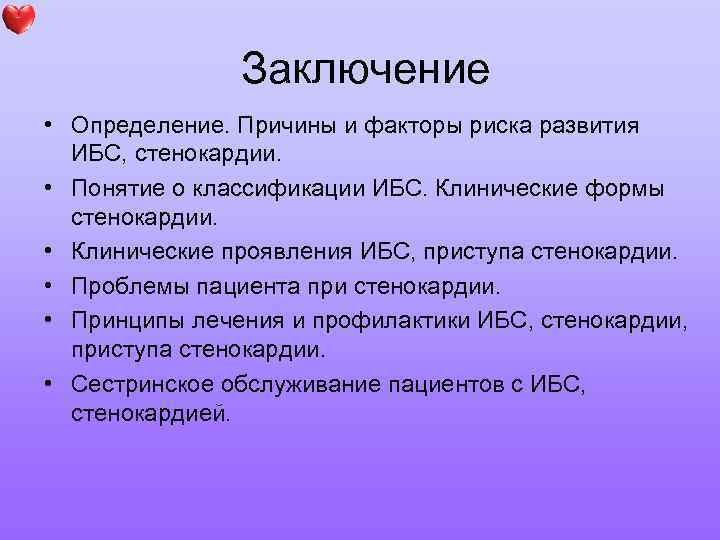 Заключение

• Определение. Причины и факторы риска развития ИБС, стенокардии.
• Понятие о классификации ИБС. Клинические формы стенокардии.
• Клинические проявления ИБС, приступа стенокардии.
• Проблемы пациента при стенокардии.
• Принципы лечения и профилактики ИБС, стенокардии, приступа стенокардии.
• Сестринское обслуживание пациентов с ИБС, стенокардией.